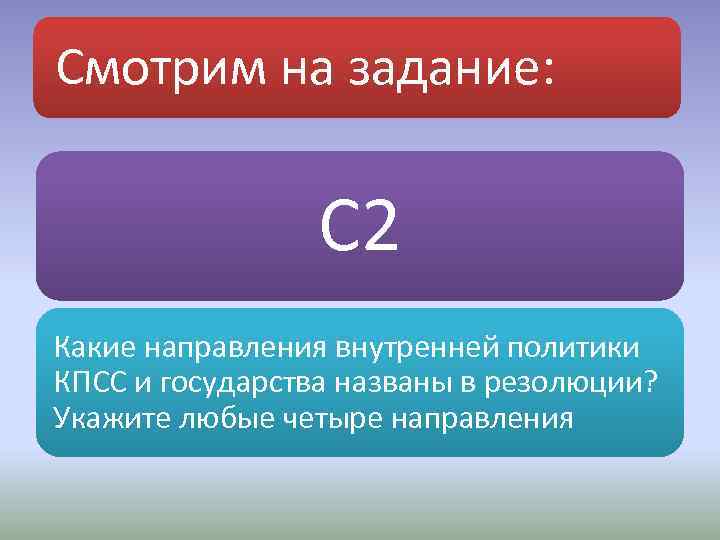 Смотрим на задание:

С2

Какие направления внутренней политики КПСС и государства названы в резолюции? Укажите любые четыре направления